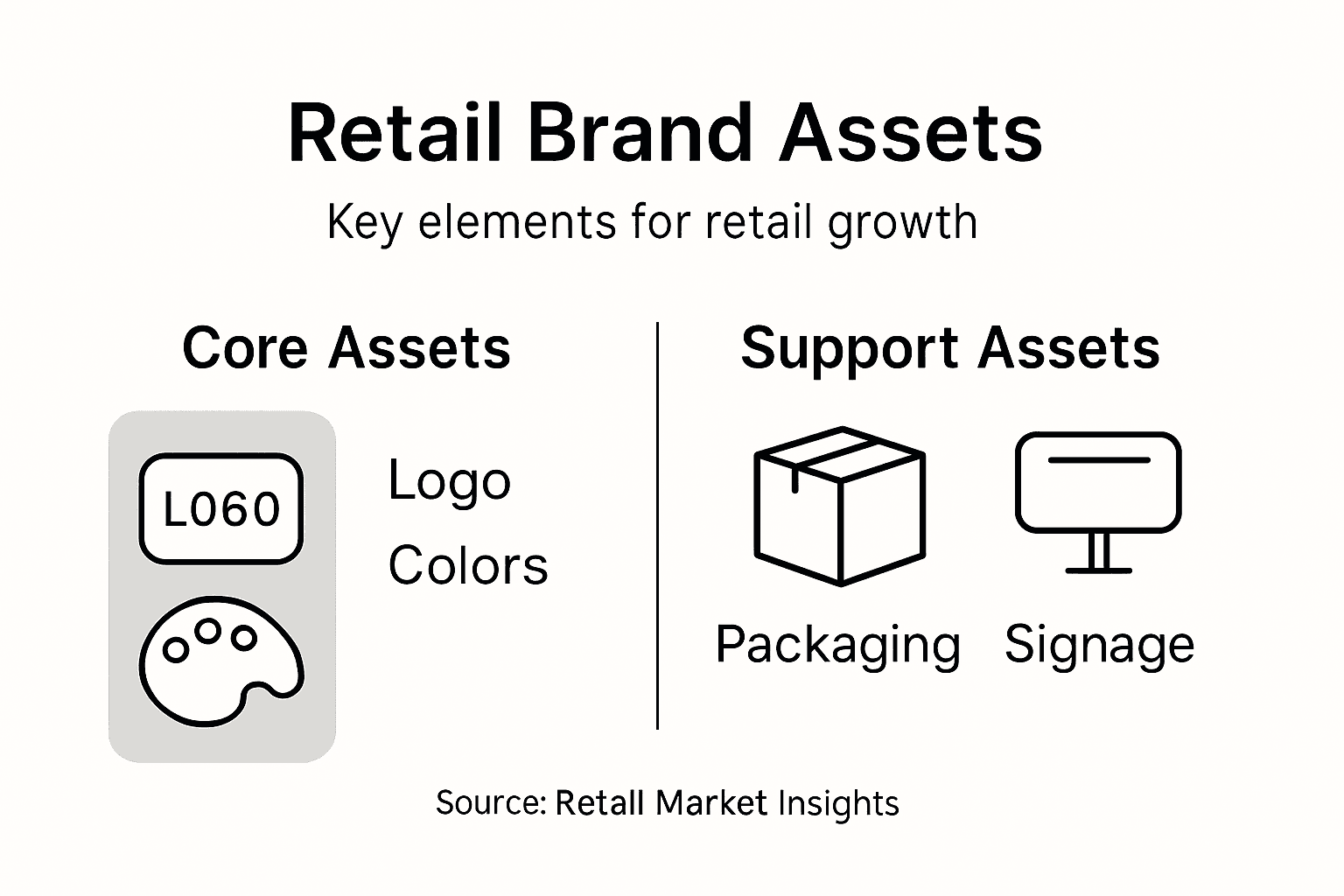 Retail Brand Assets

Key elements for retail growth

Core Assets

L060

Logo

Colors

Support Assets

Packaging

Signage

Source: Retall Market Insights